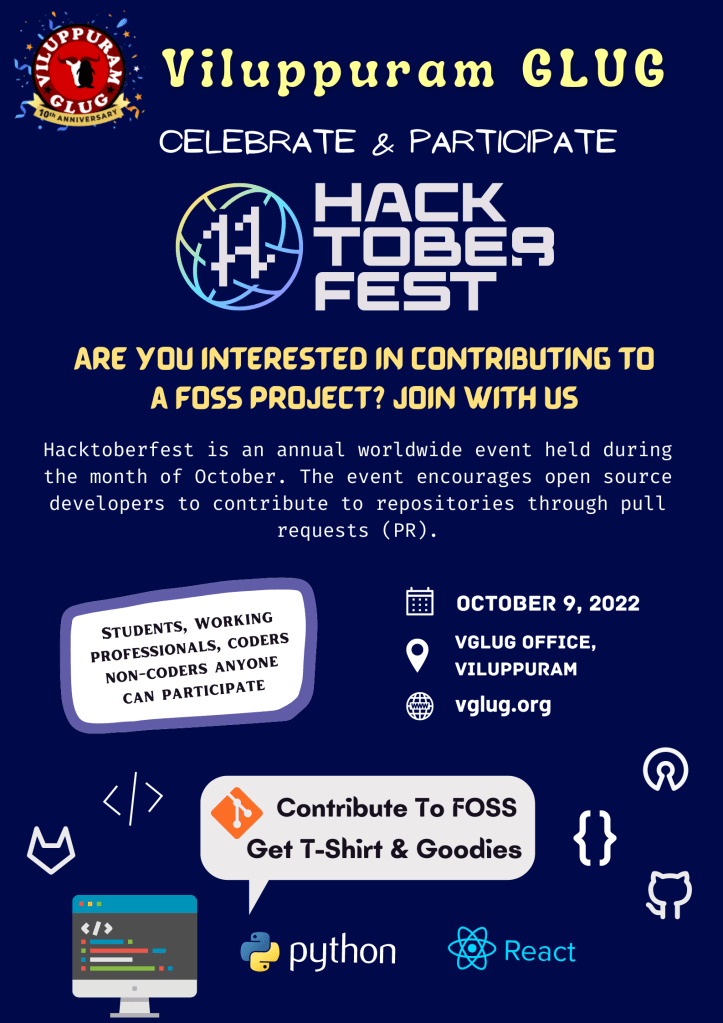 VILUPPURAM GLUG 10th ANNIVERSARY

Viluppuram GLUG

CELEBRATE & PARTICIPATE

HACK TOBER FEST

ARE YOU INTERESTED IN CONTRIBUTING TO A FOSS PROJECT? JOIN WITH US

Hacktoberfest is an annual worldwide event held during the month of October. The event encourages open source developers to contribute to repositories through pull requests (PR).

STUDENTS, WORKING PROFESSIONALS, CODERS NON-CODERS ANYONE CAN PARTICIPATE

OCTOBER 9, 2022

VGLUG OFFICE, VILUPPURAM

vglug.org

</>

Contribute To FOSS
Get T-Shirt & Goodies

{}

</>

python

React